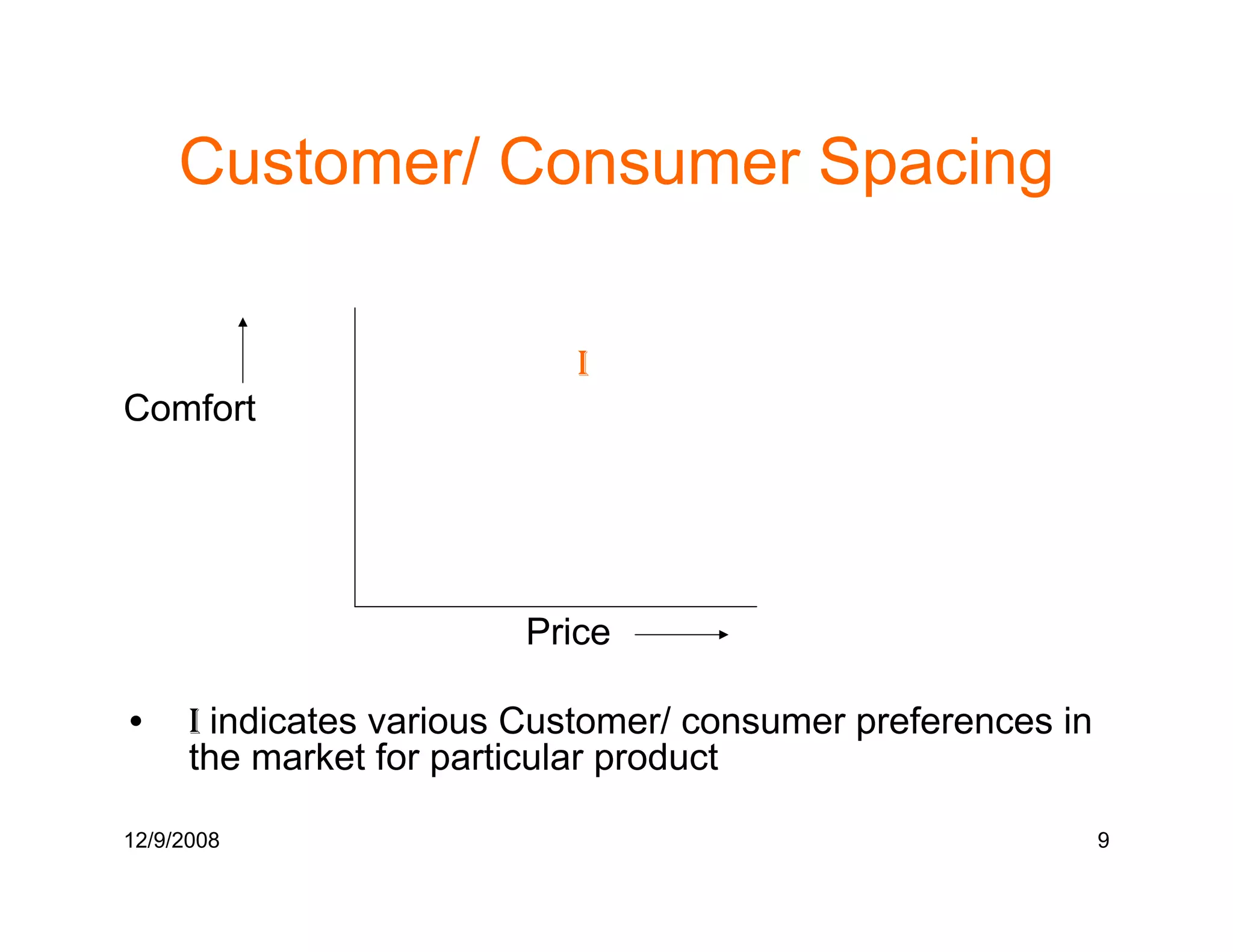 Customer/ Consumer Spacing

Comfort

I

Price

• I indicates various Customer/ consumer preferences in the market for particular product

12/9/2008

9